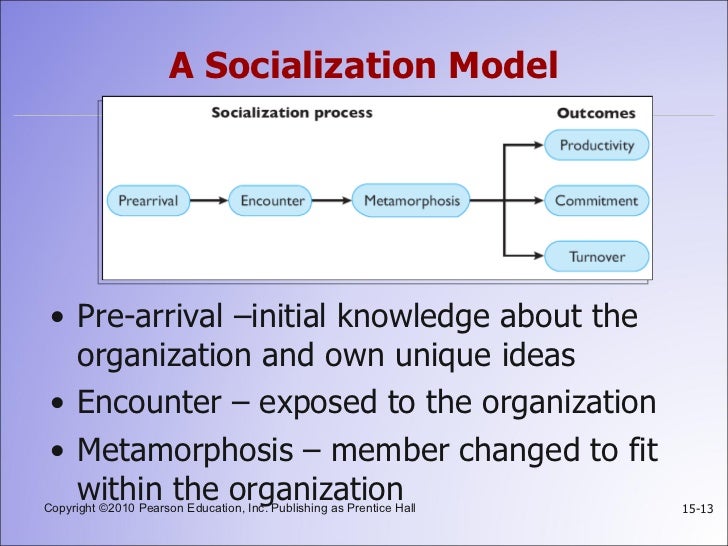 A Socialization Model

Socialization process

Outcomes

Prearrival

Encounter

Metamorphosis

Productivity

Commitment

Turnover

• Pre-arrival –initial knowledge about the organization and own unique ideas
• Encounter – exposed to the organization
• Metamorphosis – member changed to fit within the organization

Copyright ©2010 Pearson Education, Inc. Publishing as Prentice Hall

15-13